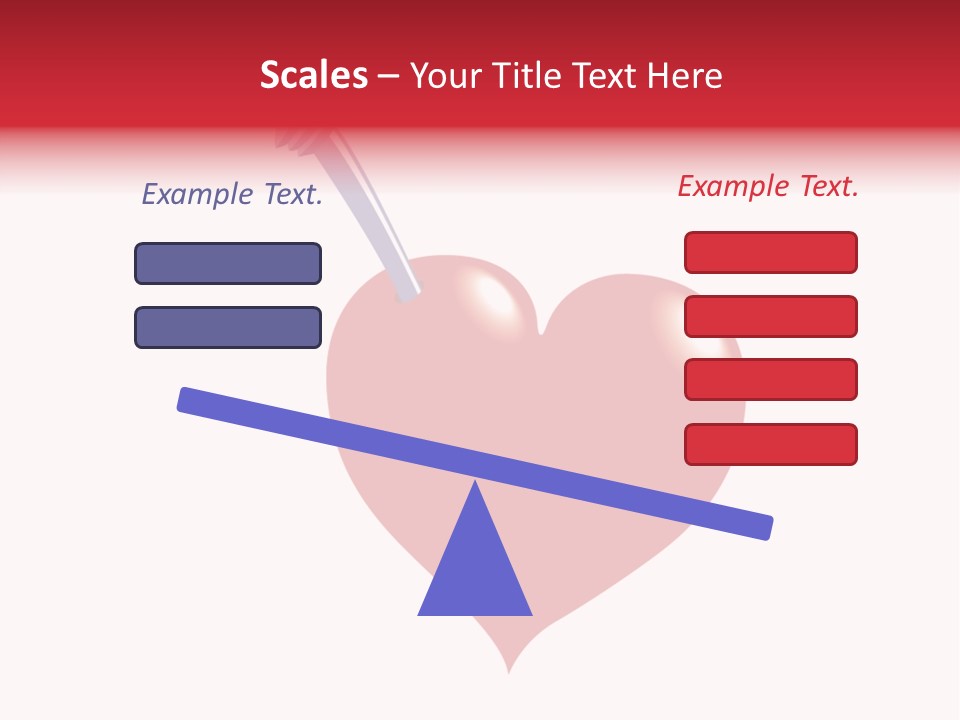 Scales – Your Title Text Here

Example Text.

Example Text.